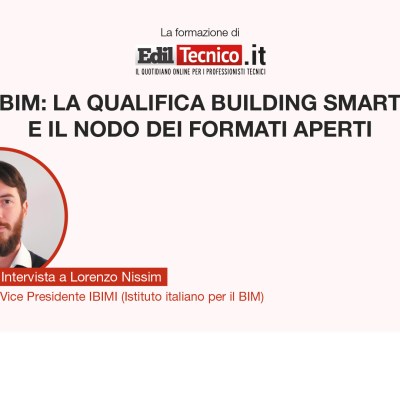 La formazione di

EdilTecnico.it
IL QUOTIDIANO ONLINE PER I PROFESSIONISTI TECNICI

BIM: LA QUALIFICA BUILDING SMART E IL NODO DEI FORMATI APERTI

Intervista a Lorenzo Nissim
Vice Presidente IBIMI (Istituto italiano per il BIM)